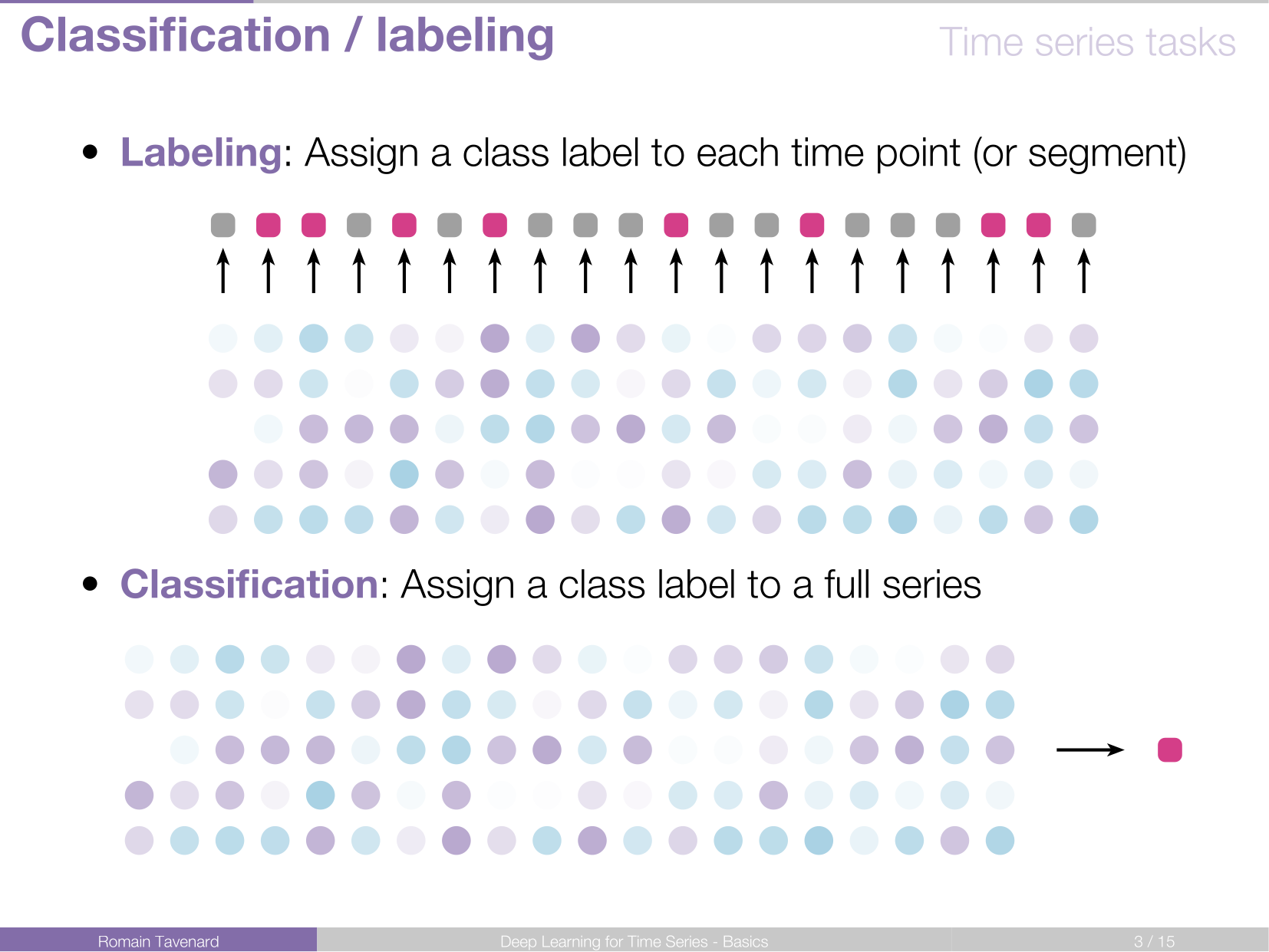 Classification / labeling

Time series tasks

• Labeling: Assign a class label to each time point (or segment)

• Classification: Assign a class label to a full series

Romain Tavenard

Deep Learning for Time Series - Basics

3 / 15